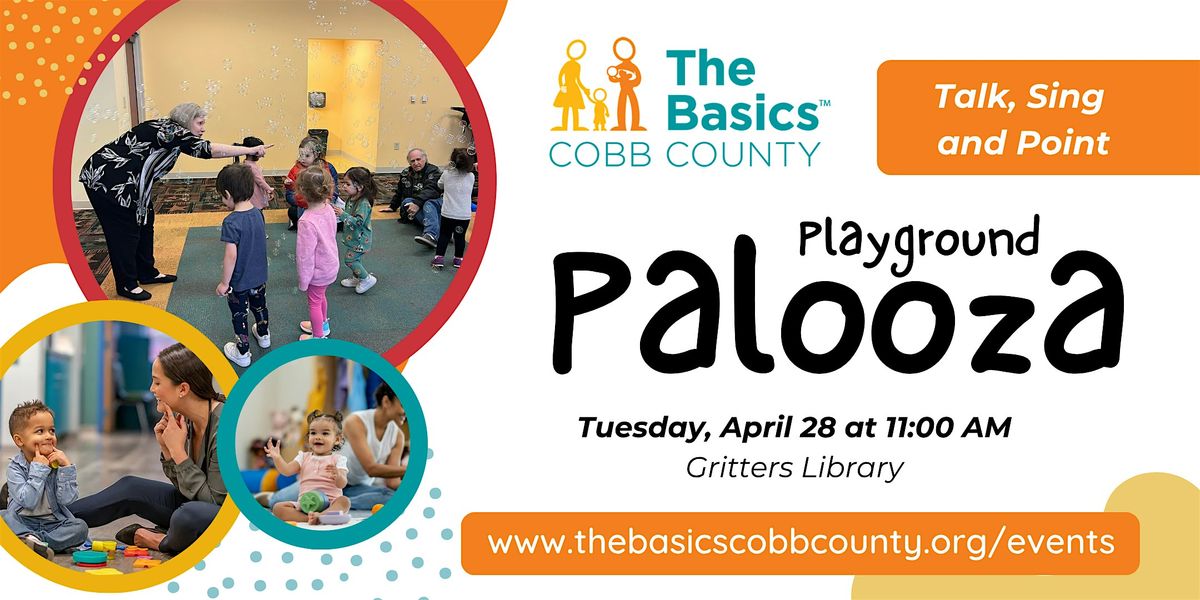 The Basics™
COBB COUNTY

Talk, Sing and Point

Playground
Palooza

Tuesday, April 28 at 11:00 AM
Gritters Library

www.thebasicscobbcounty.org/events